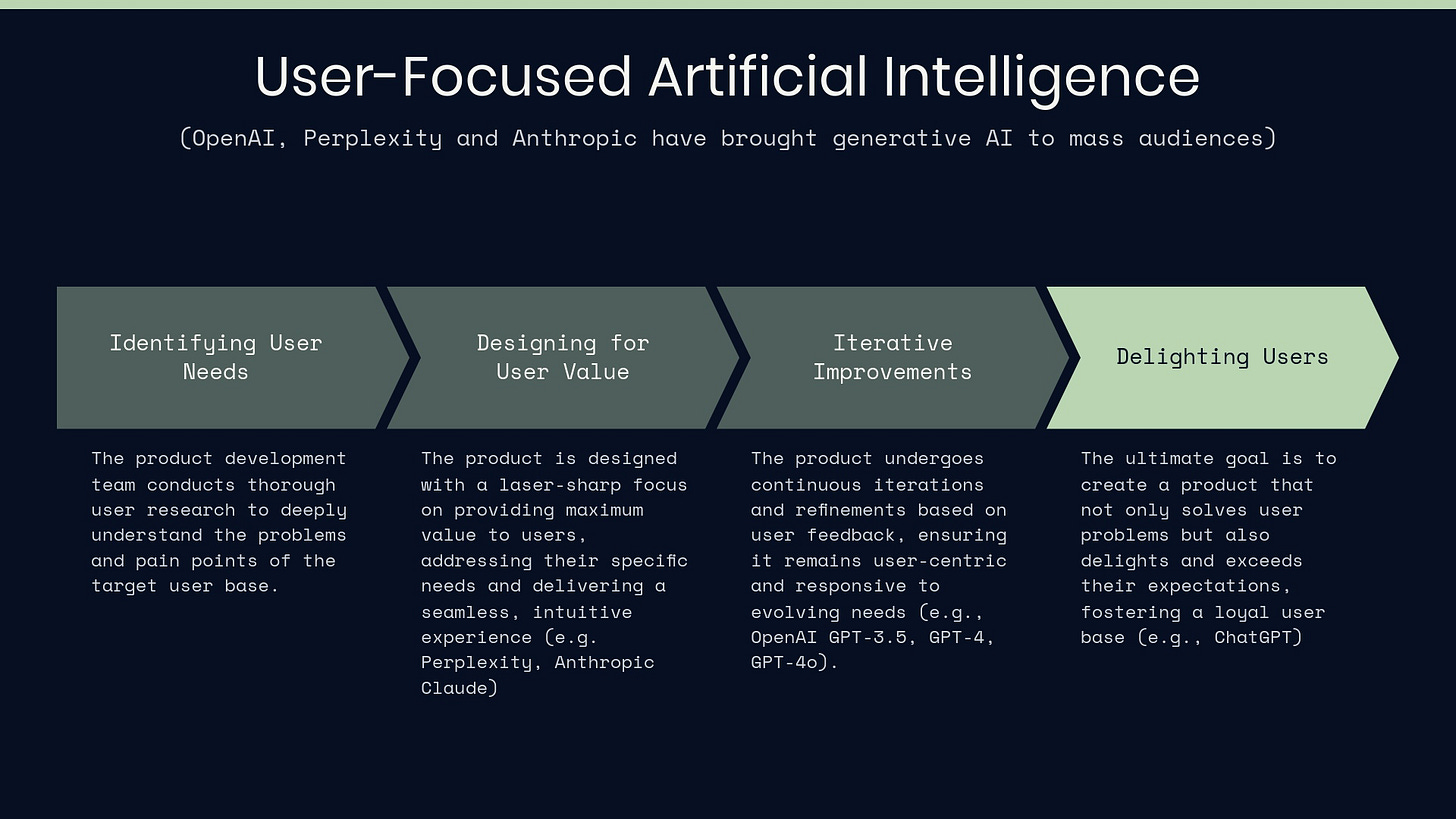 User-Focused Artificial Intelligence

(OpenAI, Perplexity and Anthropic have brought generative AI to mass audiences)

Identifying User Needs

The product development team conducts thorough user research to deeply understand the problems and pain points of the target user base.

Designing for User Value

The product is designed with a laser-sharp focus on providing maximum value to users, addressing their specific needs and delivering a seamless, intuitive experience (e.g. Perplexity, Anthropic Claude)

Iterative Improvements

The product undergoes continuous iterations and refinements based on user feedback, ensuring it remains user-centric and responsive to evolving needs (e.g., OpenAI GPT-3.5, GPT-4, GPT-4o).

Delighting Users

The ultimate goal is to create a product that not only solves user problems but also delights and exceeds their expectations, fostering a loyal user base (e.g., ChatGPT)